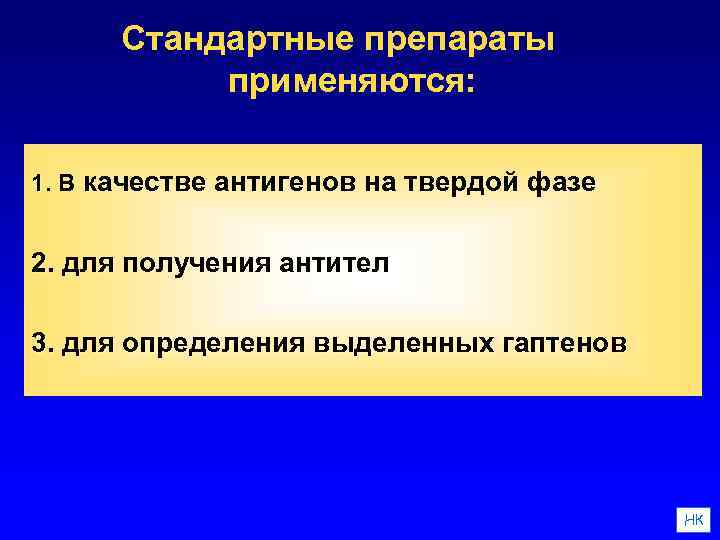 Стандартные препараты применяются:

1. в качестве антигенов на твердой фазе

2. для получения антител

3. для определения выделенных гаптенов

НК